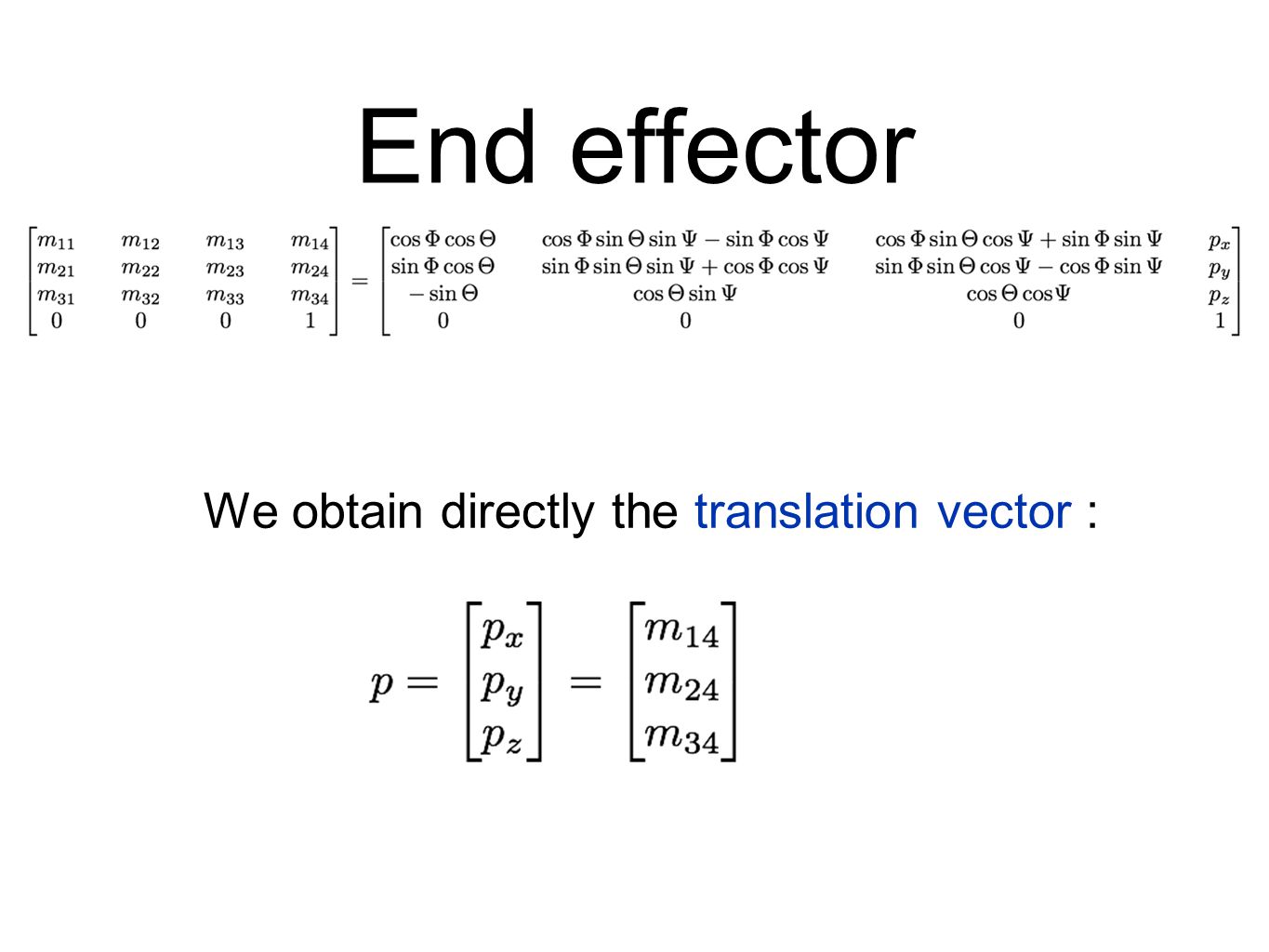 End effector

$\begin{bmatrix} m_{11} & m_{12} & m_{13} & m_{14} \\ m_{21} & m_{22} & m_{23} & m_{24} \\ m_{31} & m_{32} & m_{33} & m_{34} \\ 0 & 0 & 0 & 1 \end{bmatrix} = \begin{bmatrix} \cos\Phi\cos\Theta & \cos\Phi\sin\Theta\sin\Psi - \sin\Phi\cos\Psi & \cos\Phi\sin\Theta\cos\Psi + \sin\Phi\sin\Psi & p_x \\ \sin\Phi\cos\Theta & \sin\Phi\sin\Theta\sin\Psi + \cos\Phi\cos\Psi & \sin\Phi\sin\Theta\cos\Psi - \cos\Phi\sin\Psi & p_y \\ -\sin\Theta & \cos\Theta\sin\Psi & \cos\Theta\cos\Psi & p_z \\ 0 & 0 & 0 & 1 \end{bmatrix}$

We obtain directly the translation vector :

$p = \begin{bmatrix} p_x \\ p_y \\ p_z \end{bmatrix} = \begin{bmatrix} m_{14} \\ m_{24} \\ m_{34} \end{bmatrix}$